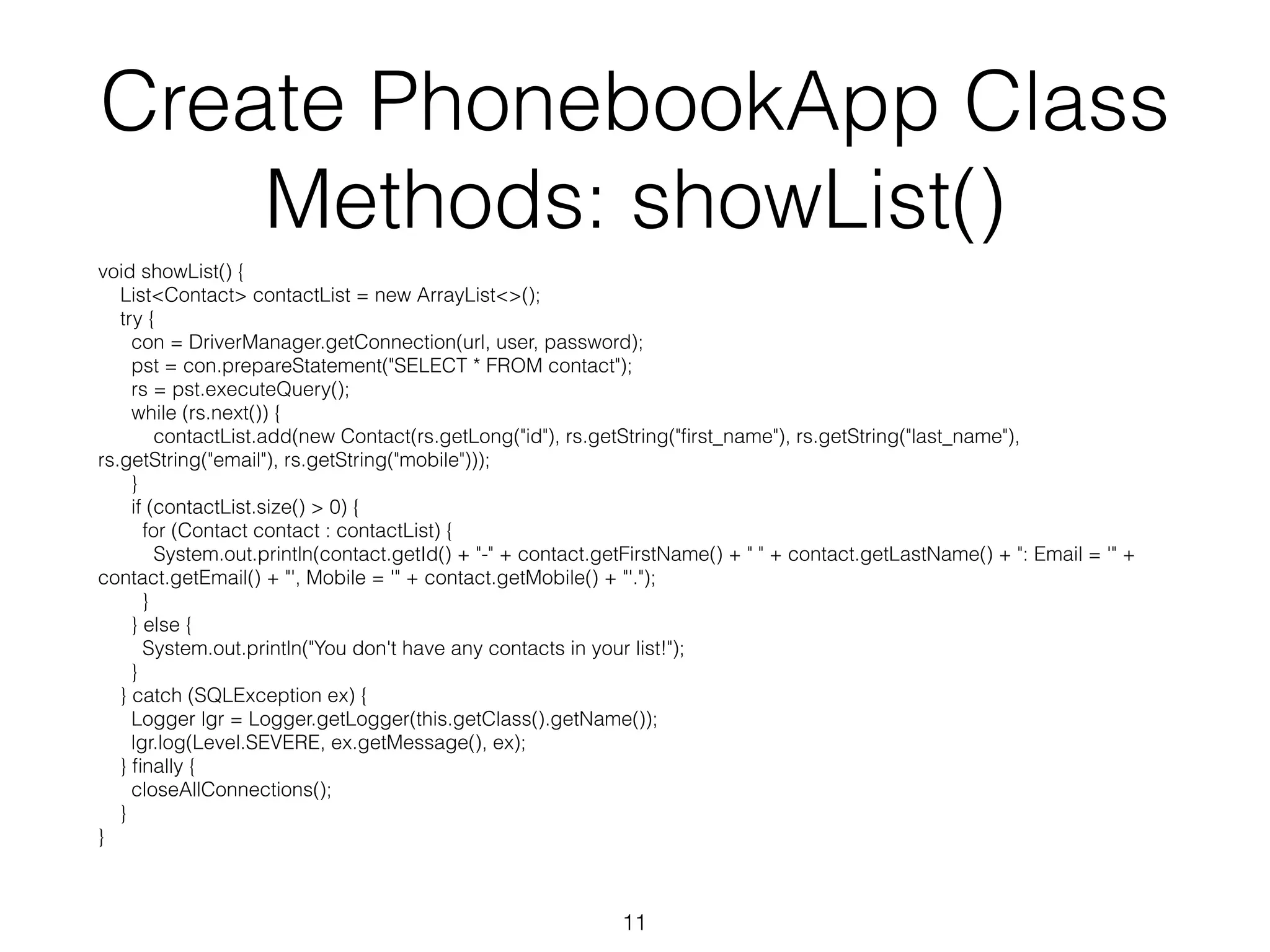 Create PhonebookApp Class Methods: showList()

void showList() {
    List<Contact> contactList = new ArrayList<>();
    try {
      con = DriverManager.getConnection(url, user, password);
      pst = con.prepareStatement("SELECT * FROM contact");
      rs = pst.executeQuery();
      while (rs.next()) {
          contactList.add(new Contact(rs.getLong("id"), rs.getString("first_name"), rs.getString("last_name"), rs.getString("email"), rs.getString("mobile")));
      }
      if (contactList.size() > 0) {
        for (Contact contact : contactList) {
          System.out.println(contact.getId() + "-" + contact.getFirstName() + " " + contact.getLastName() + ": Email = '" + contact.getEmail() + "', Mobile = '" + contact.getMobile() + "'.");
        }
      } else {
        System.out.println("You don't have any contacts in your list!");
      }
    } catch (SQLException ex) {
      Logger lgr = Logger.getLogger(this.getClass().getName());
      lgr.log(Level.SEVERE, ex.getMessage(), ex);
    } finally {
      closeAllConnections();
    }
}

11